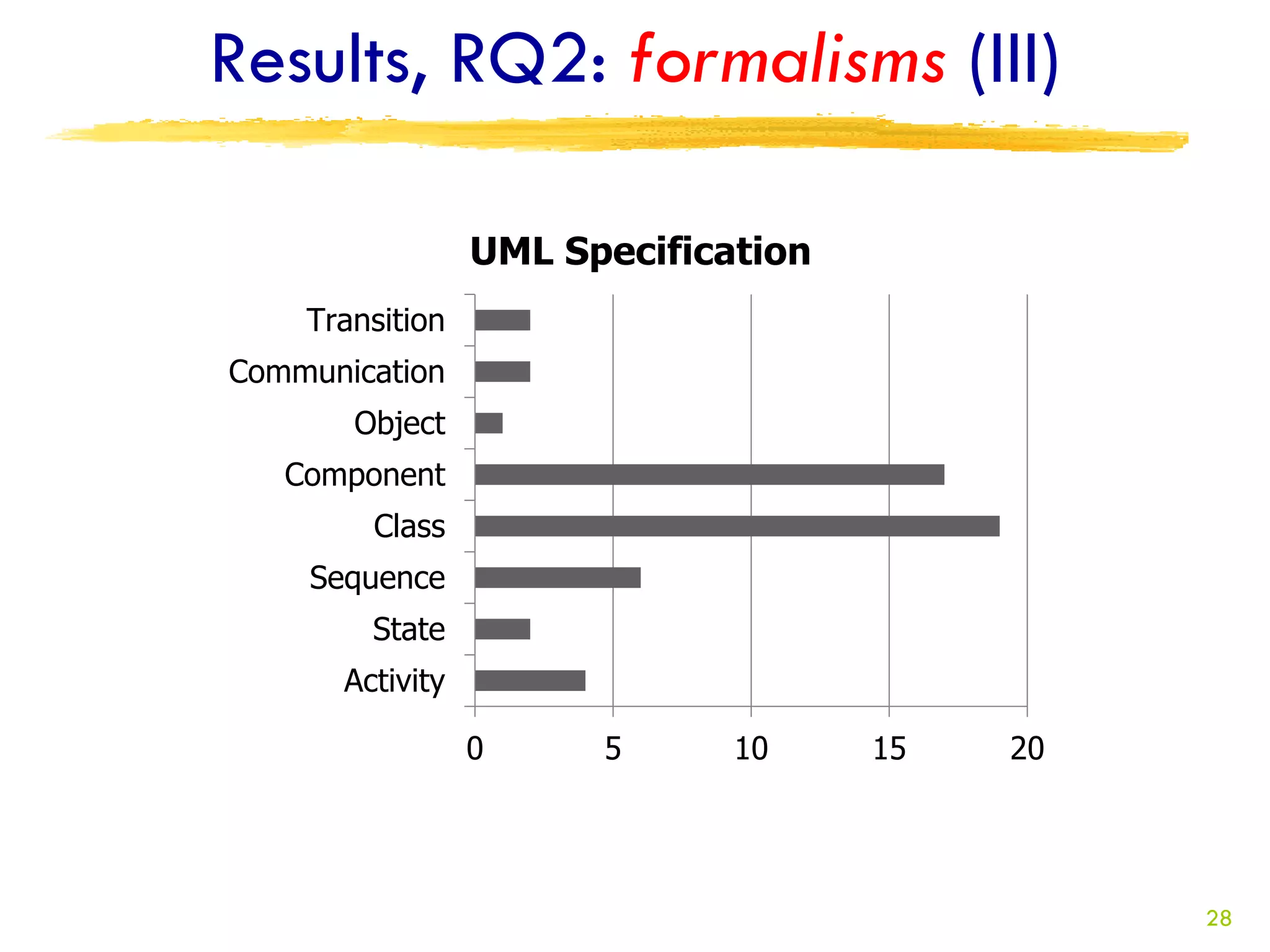 Results, RQ2: formalisms (III)

UML Specification

Transition
Communication
Object
Component
Class
Sequence
State
Activity

0
5
10
15
20

28